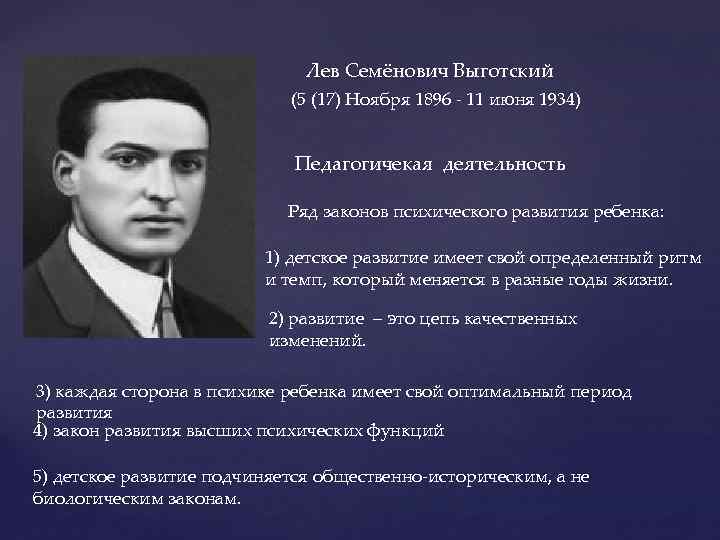 Лев Семёнович Выготский
(5 (17) Ноября 1896 - 11 июня 1934)

Педагогичекая деятельность

Ряд законов психического развития ребенка:

1) детское развитие имеет свой определенный ритм и темп, который меняется в разные годы жизни.

2) развитие – это цепь качественных изменений.

3) каждая сторона в психике ребенка имеет свой оптимальный период развития

4) закон развития высших психических функций

5) детское развитие подчиняется общественно-историческим, а не биологическим законам.